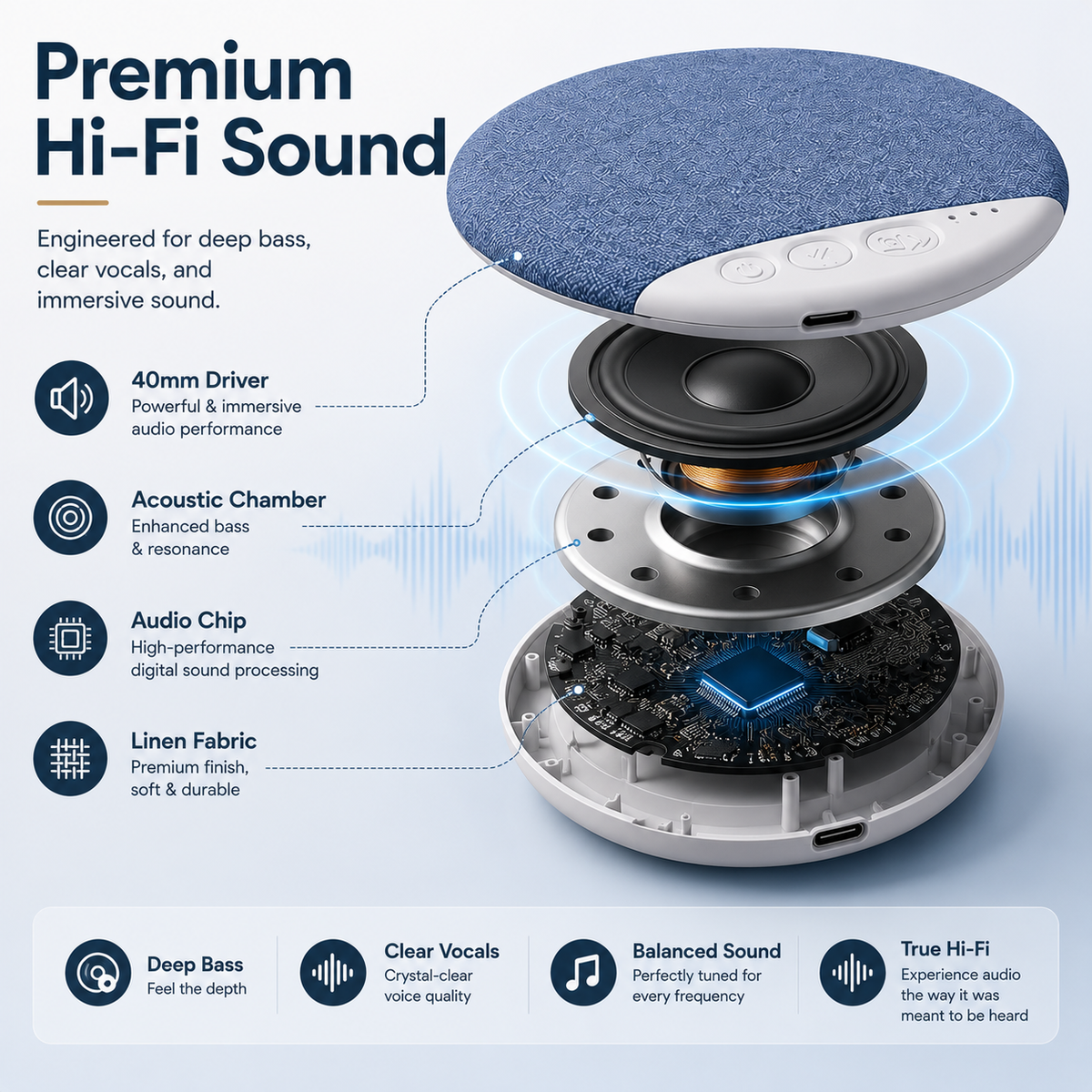 Premium Hi-Fi Sound

Engineered for deep bass, clear vocals, and immersive sound.

40mm Driver
Powerful & immersive audio performance

Acoustic Chamber
Enhanced bass & resonance

Audio Chip
High-performance digital sound processing

Linen Fabric
Premium finish, soft & durable

Deep Bass
Feel the depth

Clear Vocals
Crystal-clear voice quality

Balanced Sound
Perfectly tuned for every frequency

True Hi-Fi
Experience audio the way it was meant to be heard